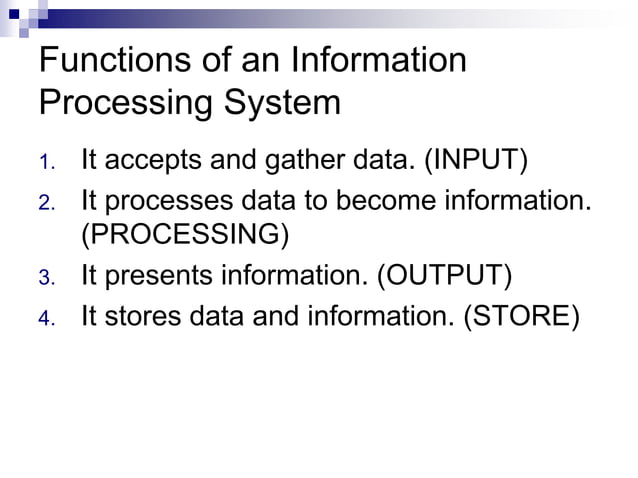 Functions of an Information Processing System

1. It accepts and gather data. (INPUT)
2. It processes data to become information. (PROCESSING)
3. It presents information. (OUTPUT)
4. It stores data and information. (STORE)